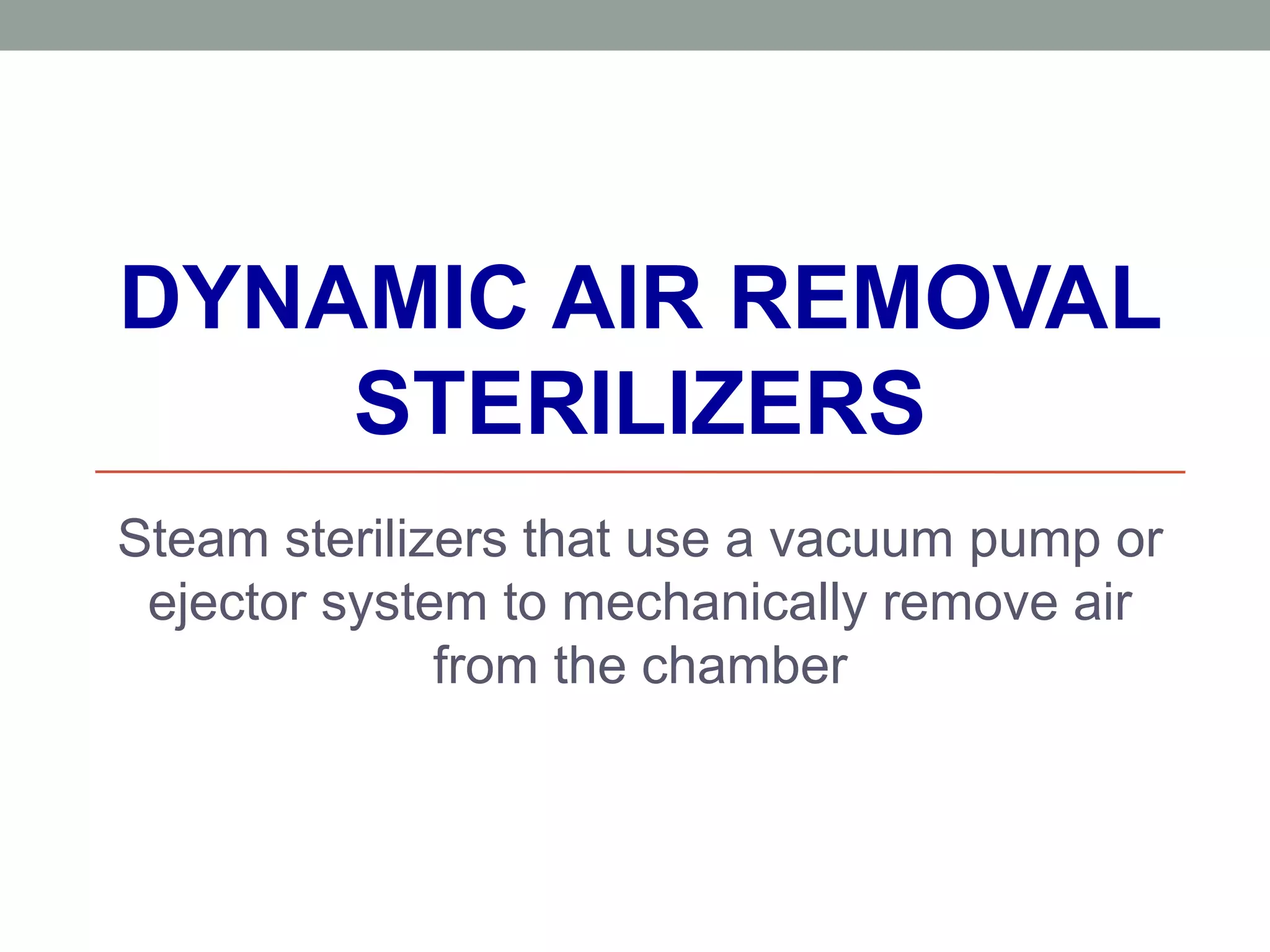 DYNAMIC AIR REMOVAL STERILIZERS

Steam sterilizers that use a vacuum pump or ejector system to mechanically remove air from the chamber